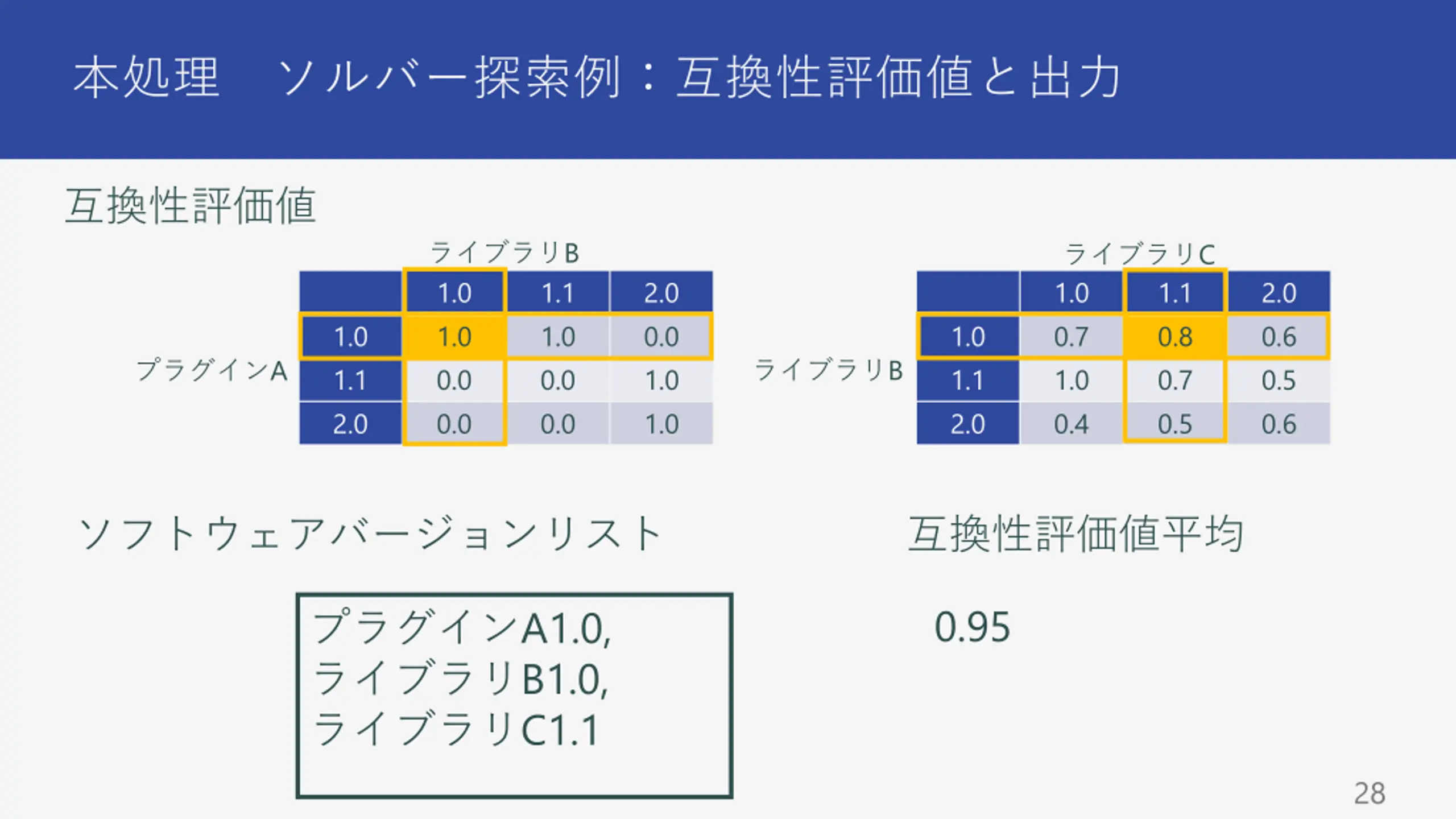 本処理　ソルバー探索例：互換性評価値と出力

互換性評価値

ライブラリB

プラグインA

| | 1.0 | 1.1 | 2.0 |
|---|---|---|---|
| 1.0 | 1.0 | 1.0 | 0.0 |
| 1.1 | 0.0 | 0.0 | 1.0 |
| 2.0 | 0.0 | 0.0 | 1.0 |

ライブラリC

ライブラリB

| | 1.0 | 1.1 | 2.0 |
|---|---|---|---|
| 1.0 | 0.7 | 0.8 | 0.6 |
| 1.1 | 1.0 | 0.7 | 0.5 |
| 2.0 | 0.4 | 0.5 | 0.6 |

ソフトウェアバージョンリスト

プラグインA1.0,
ライブラリB1.0,
ライブラリC1.1

互換性評価値平均

0.95

28